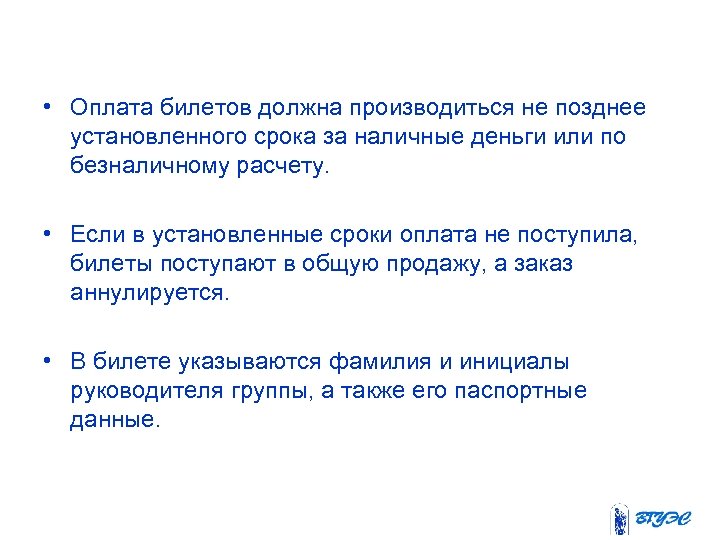 • Оплата билетов должна производиться не позднее установленного срока за наличные деньги или по безналичному расчету.

• Если в установленные сроки оплата не поступила, билеты поступают в общую продажу, а заказ аннулируется.

• В билете указываются фамилия и инициалы руководителя группы, а также его паспортные данные.

ВГУЭС